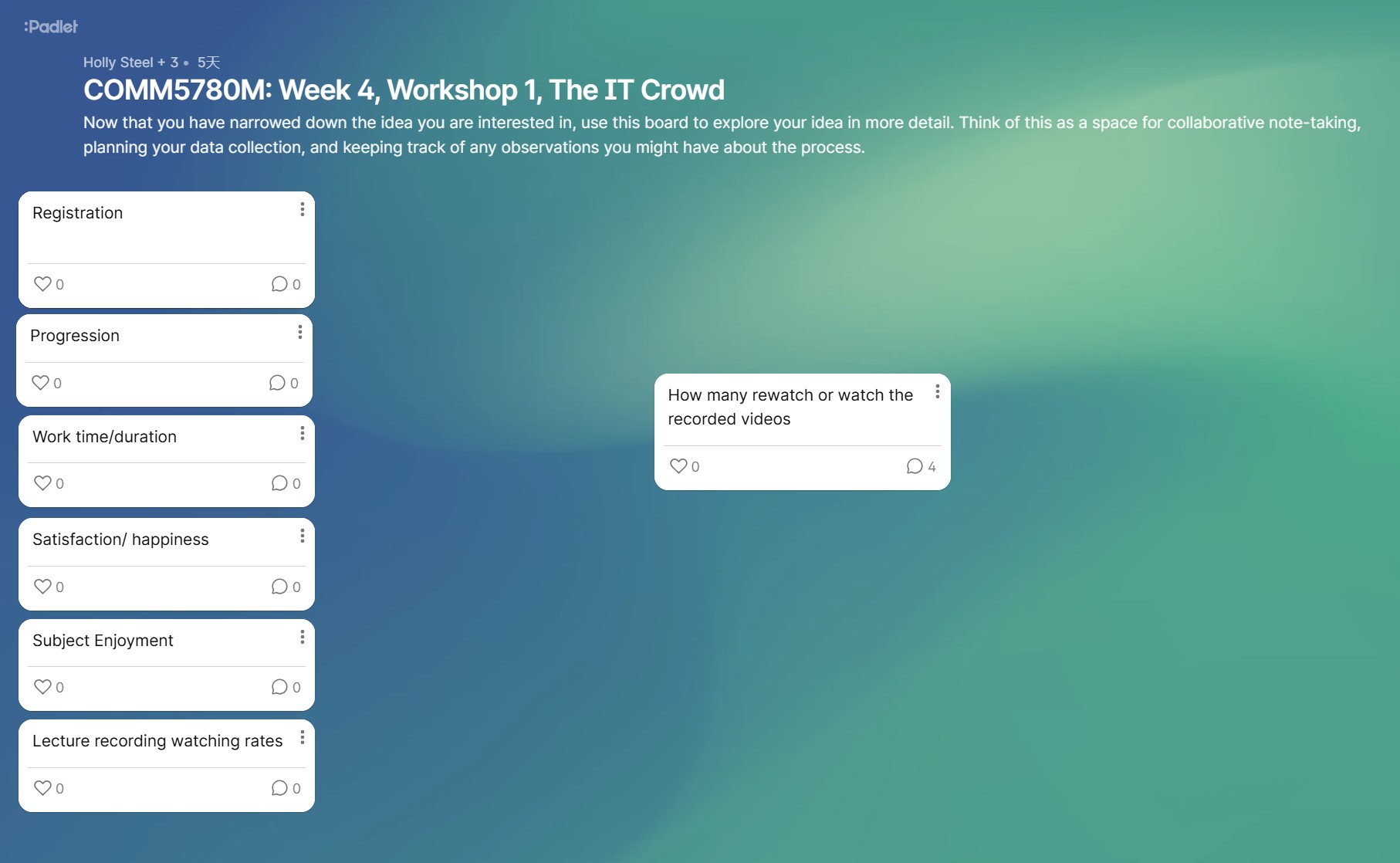 :Padlet

Holly Steel + 3 • 5天

COMM5780M: Week 4, Workshop 1, The IT Crowd

Now that you have narrowed down the idea you are interested in, use this board to explore your idea in more detail. Think of this as a space for collaborative note-taking, planning your data collection, and keeping track of any observations you might have about the process.

Registration
0 0

Progression
0 0

Work time/duration
0 0

Satisfaction/ happiness
0 0

Subject Enjoyment
0 0

Lecture recording watching rates
0 0

How many rewatch or watch the recorded videos
0 4